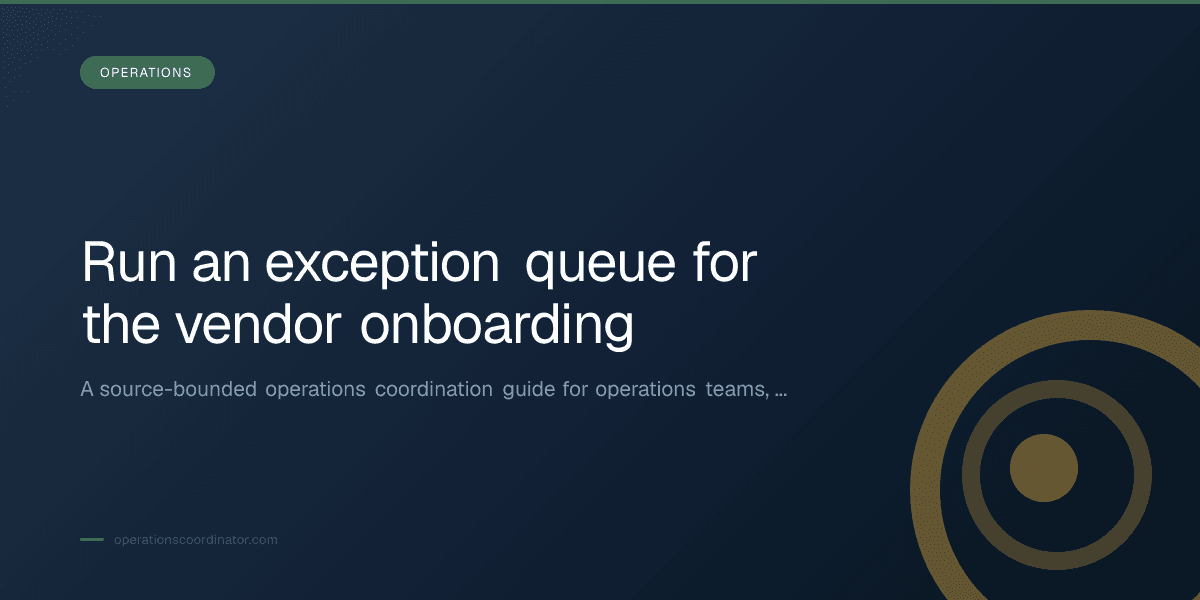 OPERATIONS

Run an exception queue for the vendor onboarding

A source-bounded operations coordination guide for operations teams, ...

operationscoordinator.com